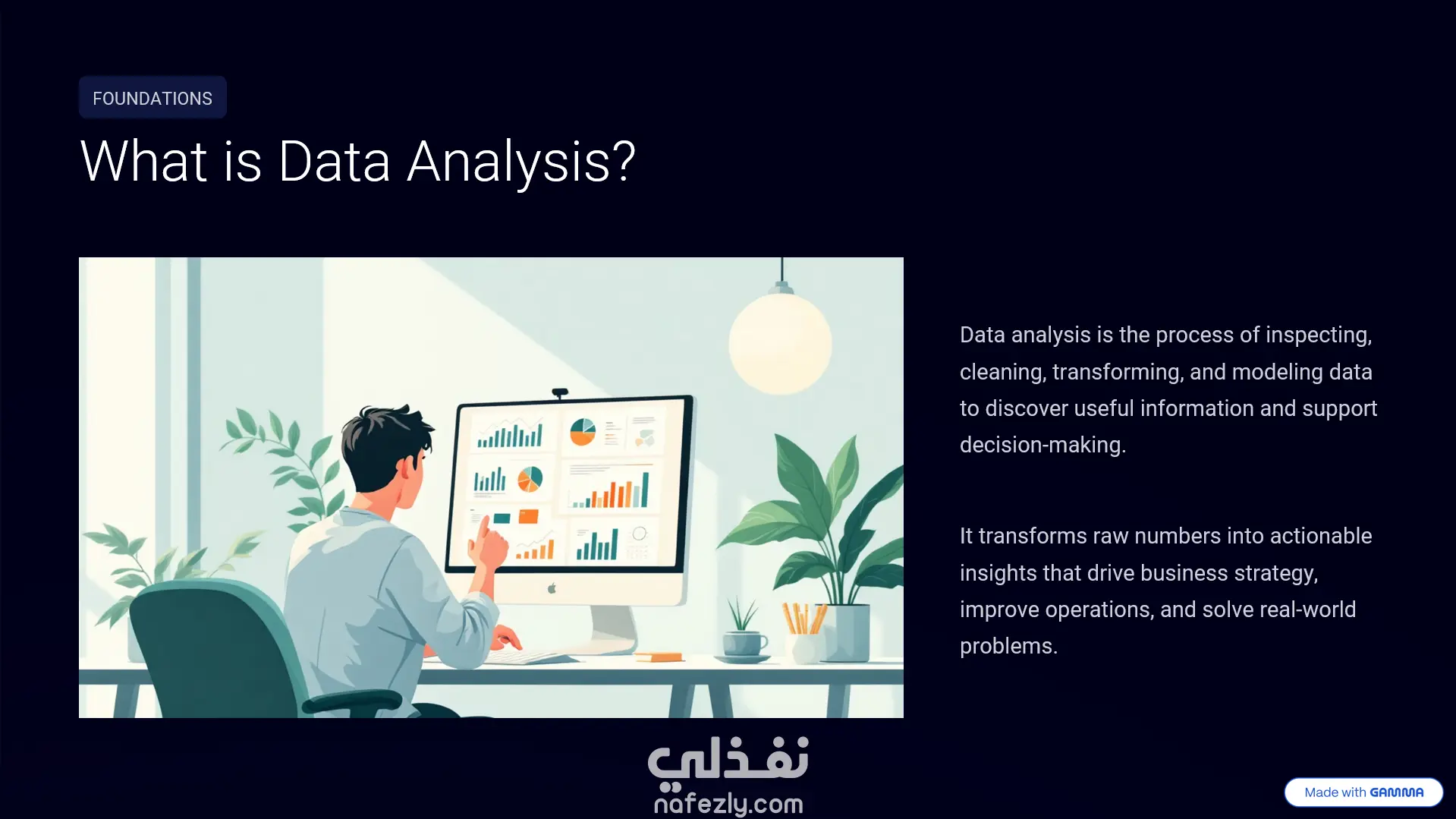 FOUNDATIONS

What is Data Analysis?

Data analysis is the process of inspecting, cleaning, transforming, and modeling data to discover useful information and support decision-making.

It transforms raw numbers into actionable insights that drive business strategy, improve operations, and solve real-world problems.

نفذلي
nafezly.com

Made with GAMMA